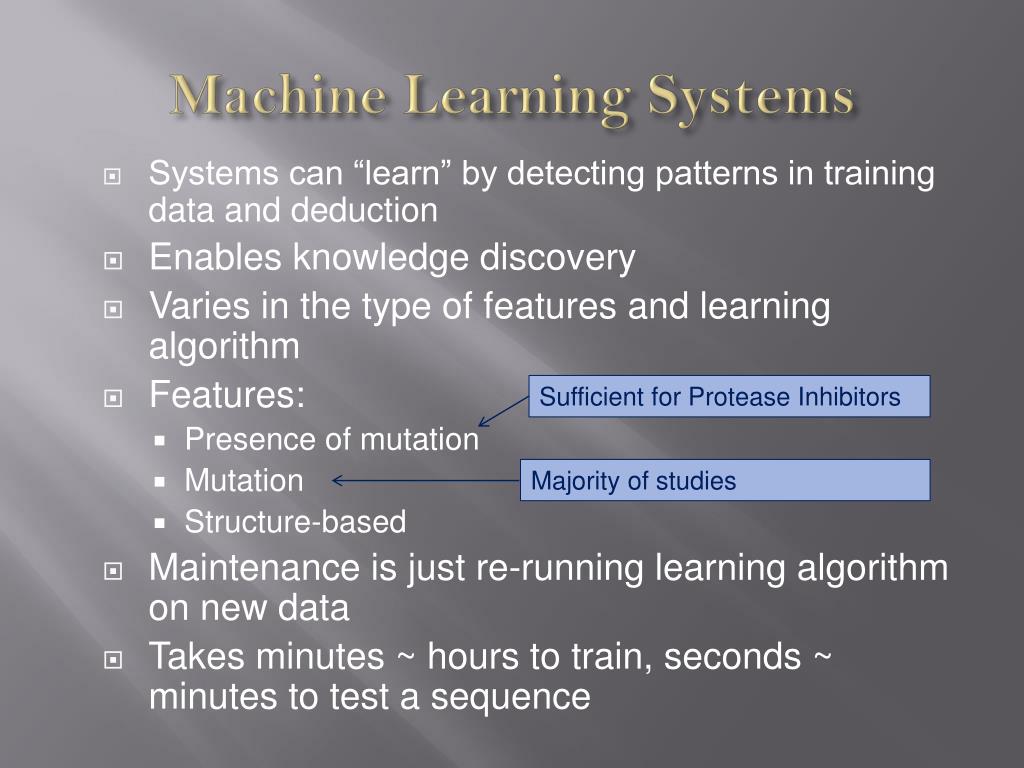 Machine Learning Systems

Systems can “learn” by detecting patterns in training data and deduction

Enables knowledge discovery

Varies in the type of features and learning algorithm

Features:

Presence of mutation

Mutation

Structure-based

Sufficient for Protease Inhibitors

Majority of studies

Maintenance is just re-running learning algorithm on new data

Takes minutes ~ hours to train, seconds ~ minutes to test a sequence